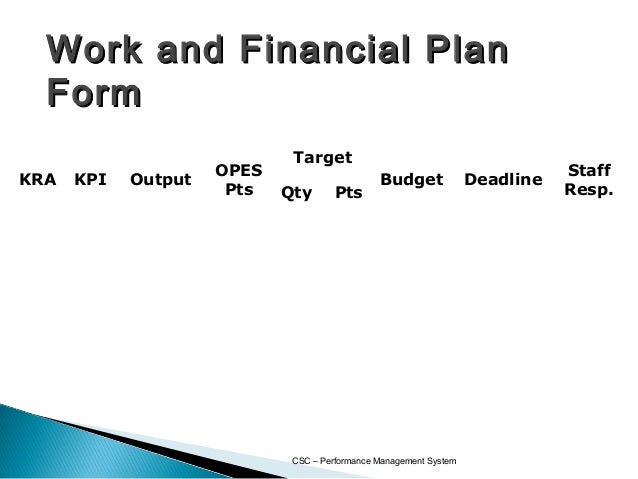 Work and Financial Plan Form

| KRA | KPI | Output | OPES Pts | Target Qty | Target Pts | Budget | Deadline | Staff Resp. |
|---|---|---|---|---|---|---|---|---|

CSC – Performance Management System